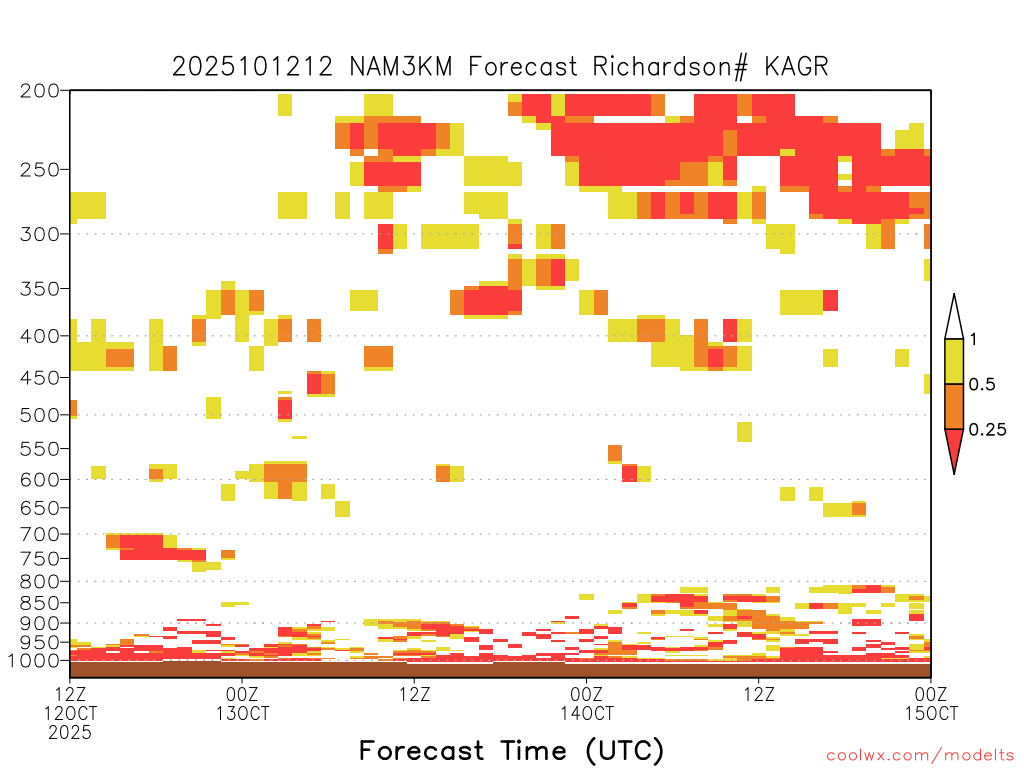 2025101212 NAM3KM Forecast Richardson# KAGR

200
250
300
350
400
450
500
550
600
650
700
750
800
850
900
950
1000

1
0.5
0.25

12Z 12OCT 2025
00Z 13OCT
12Z
00Z 14OCT
12Z
00Z 15OCT

Forecast Time (UTC)

coolwx.com/modelts